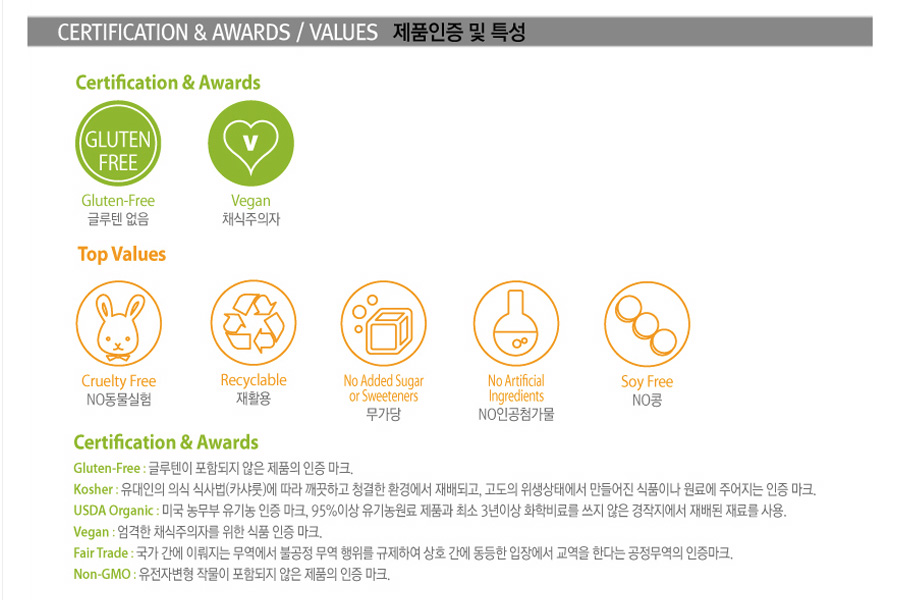 CERTIFICATION & AWARDS / VALUES 제품인증 및 특성

Certification & Awards

GLUTEN FREE
Gluten-Free
글루텐 없음

V
Vegan
채식주의자

Top Values

Cruelty Free
NO동물실험

Recyclable
재활용

No Added Sugar or Sweeteners
무가당

No Artificial Ingredients
NO인공첨가물

Soy Free
NO콩

Certification & Awards

Gluten-Free : 글루텐이 포함되지 않은 제품의 인증 마크.
Kosher : 유대인의 의식 식사법(카샤룻)에 따라 깨끗하고 청결한 환경에서 재배되고, 고도의 위생상태에서 만들어진 식품이나 원료에 주어지는 인증 마크.
USDA Organic : 미국 농무부 유기농 인증 마크, 95%이상 유기농원료 제품과 최소 3년이상 화학비료를 쓰지 않은 경작지에서 재배된 재료를 사용.
Vegan : 엄격한 채식주의자를 위한 식품 인증 마크.
Fair Trade : 국가 간에 이뤄지는 무역에서 불공정 무역 행위를 규제하여 상호 간에 동등한 입장에서 교역을 한다는 공정무역의 인증마크.
Non-GMO : 유전자변형 작물이 포함되지 않은 제품의 인증 마크.